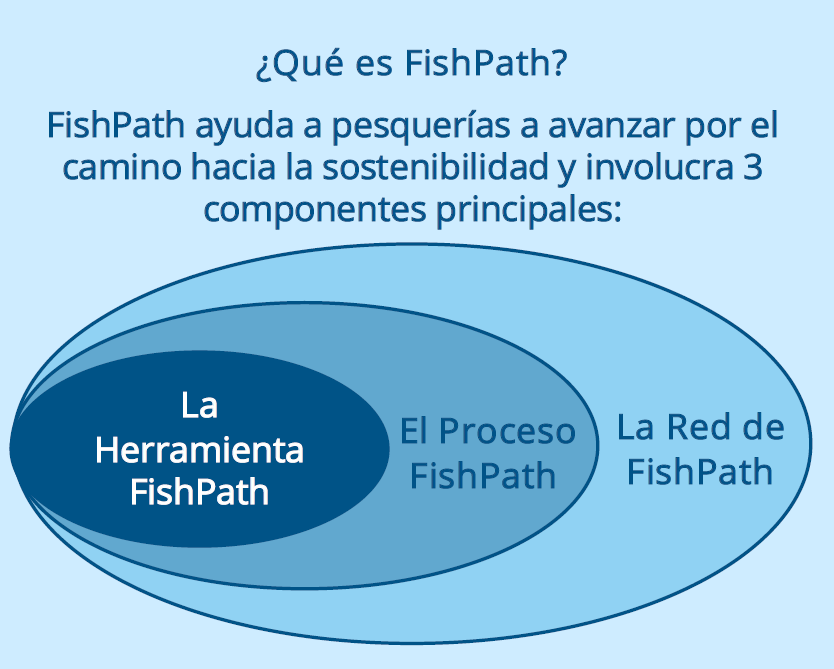 ¿Qué es FishPath?

FishPath ayuda a pesquerías a avanzar por el camino hacia la sostenibilidad y involucra 3 componentes principales:

La Herramienta FishPath

El Proceso FishPath

La Red de FishPath